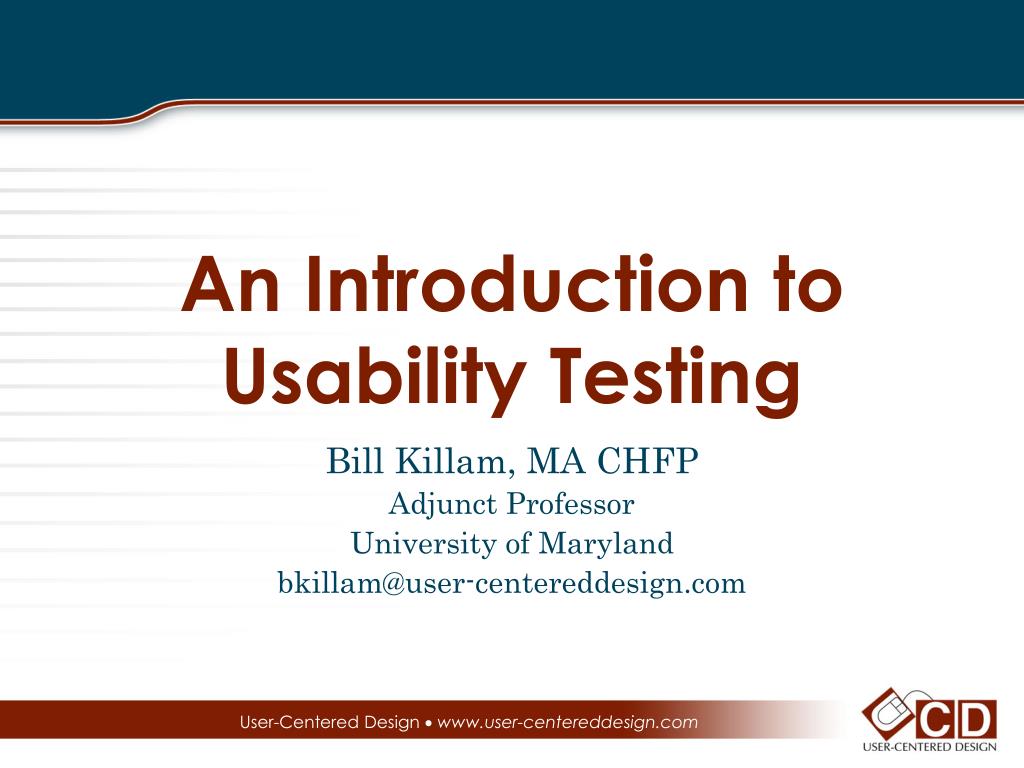 An Introduction to Usability Testing

Bill Killam, MA CHFP
Adjunct Professor
University of Maryland
bkillam@user-centereddesign.com

User-Centered Design • www.user-centereddesign.com

CD
USER-CENTERED DESIGN